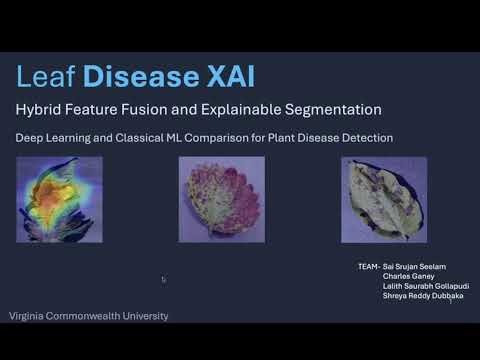 Leaf Disease XAI

Hybrid Feature Fusion and Explainable Segmentation

Deep Learning and Classical ML Comparison for Plant Disease Detection

TEAM- Sai Srujan Seelam
Charles Ganey
Lalith Saurabh Gollapudi
Shreya Reddy Dubbaka

Virginia Commonwealth University